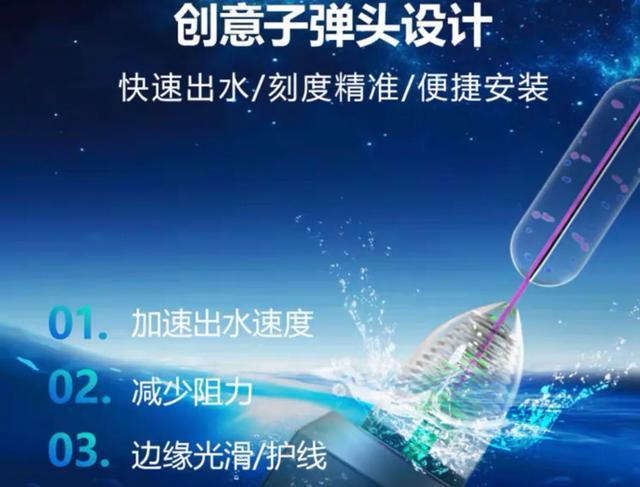 创意子弹头设计

快速出水/刻度精准/便捷安装

01. 加速出水速度

02. 减少阻力

03. 边缘光滑/护线